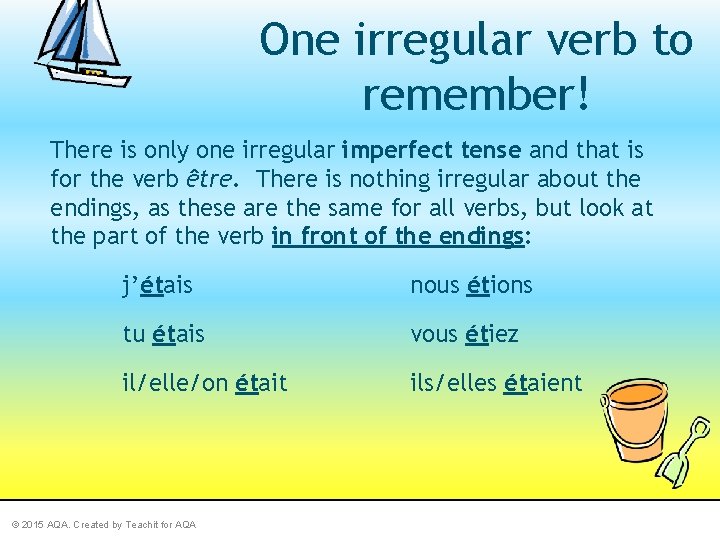 One irregular verb to remember!

There is only one irregular imperfect tense and that is for the verb être. There is nothing irregular about the endings, as these are the same for all verbs, but look at the part of the verb in front of the endings:

j'étais

tu étais

il/elle/on était

nous étions

vous étiez

ils/elles étaient

© 2015 AQA. Created by Teachit for AQA